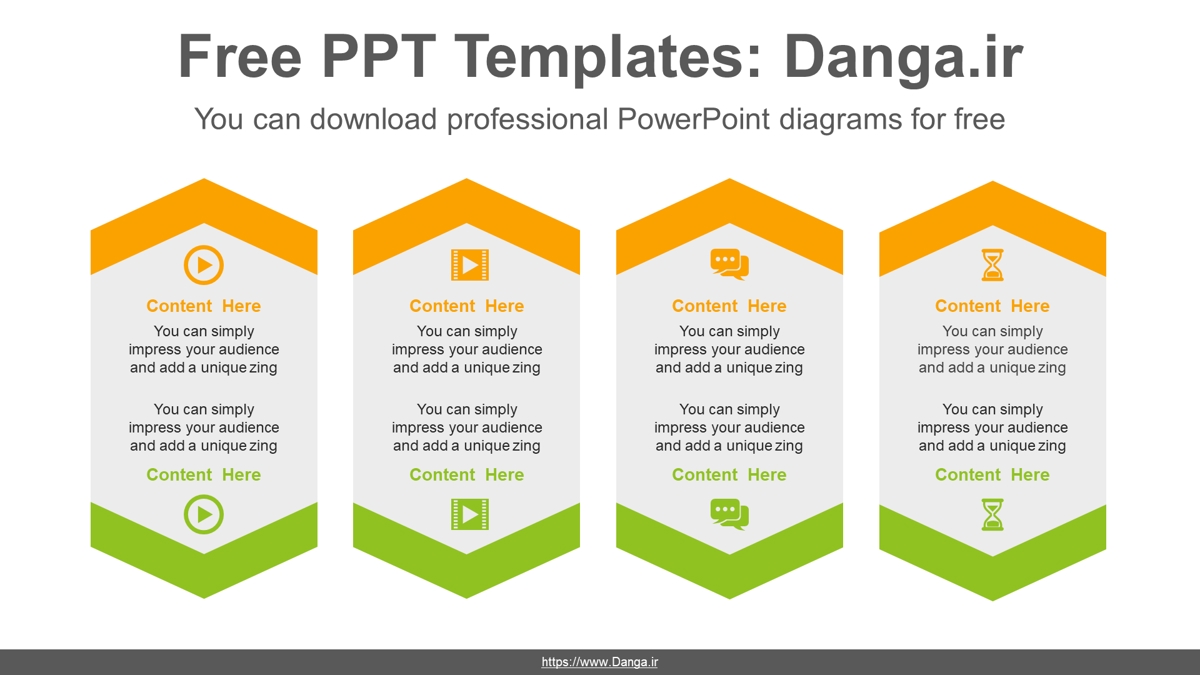 Free PPT Templates: Danga.ir

You can download professional PowerPoint diagrams for free

Content Here

You can simply impress your audience and add a unique zing

You can simply impress your audience and add a unique zing

Content Here

Content Here

You can simply impress your audience and add a unique zing

You can simply impress your audience and add a unique zing

Content Here

Content Here

You can simply impress your audience and add a unique zing

You can simply impress your audience and add a unique zing

Content Here

Content Here

You can simply impress your audience and add a unique zing

You can simply impress your audience and add a unique zing

Content Here

https://www.Danga.ir